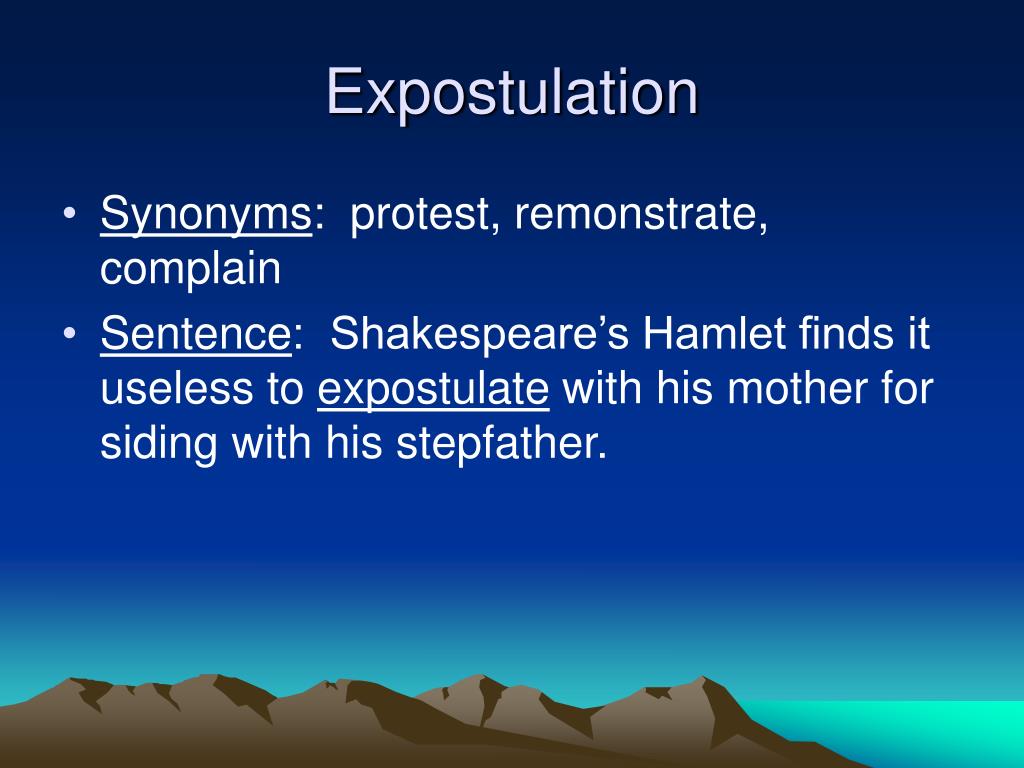 Expostulation

• Synonyms: protest, remonstrate, complain

• Sentence: Shakespeare’s Hamlet finds it useless to expostulate with his mother for siding with his stepfather.